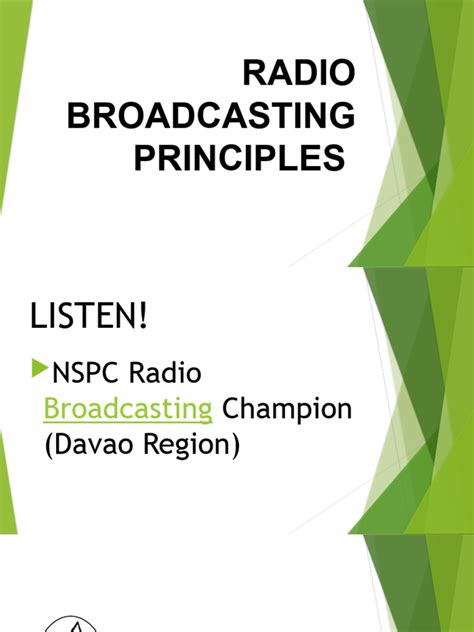 RADIO BROADCASTING PRINCIPLES

LISTEN!

NSPC Radio Broadcasting Champion (Davao Region)